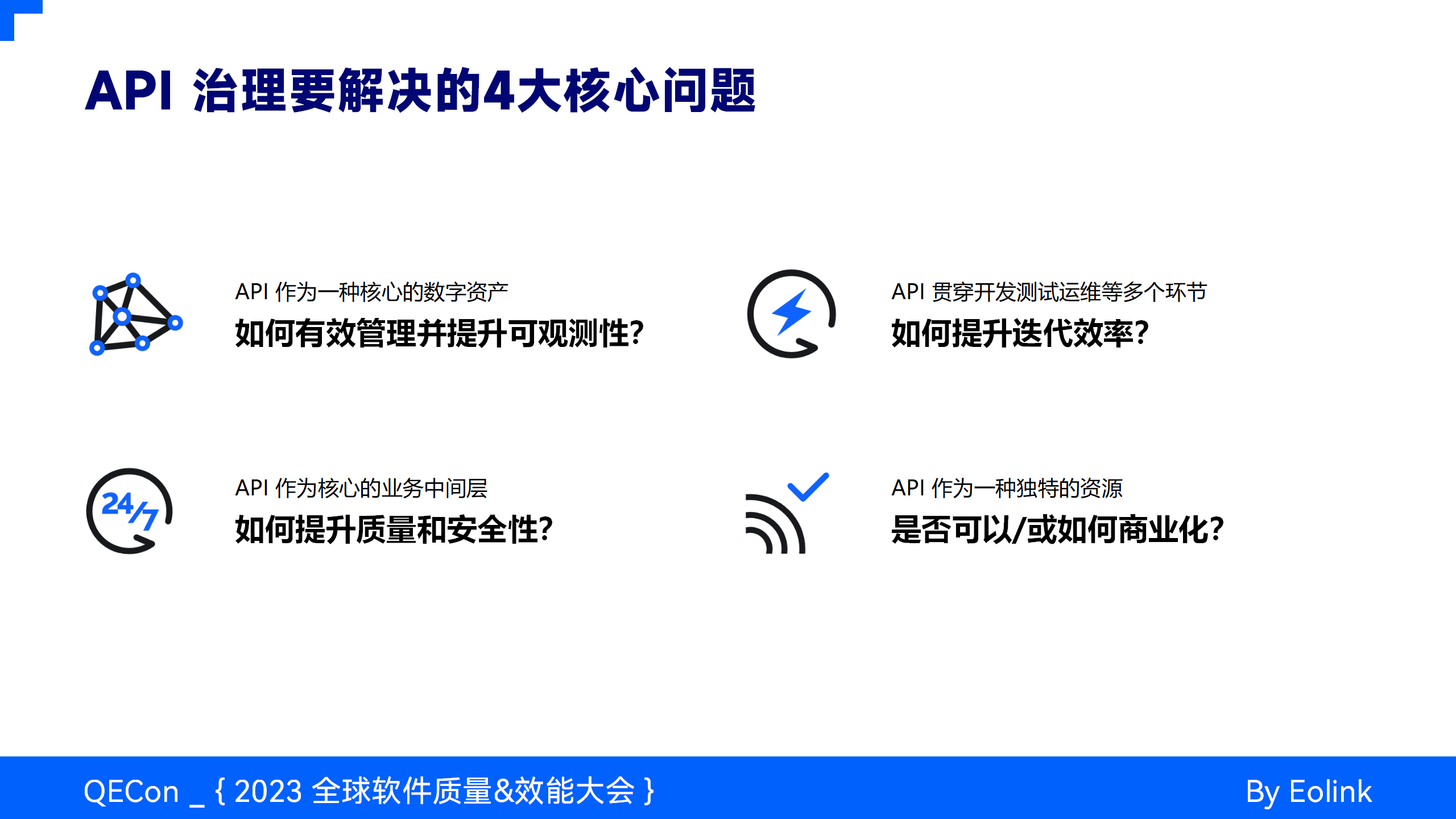 API 治理要解决的4大核心问题

API 作为一种核心的数字资产
如何有效管理并提升可观测性?

API 贯穿开发测试运维等多个环节
如何提升迭代效率?

24/7

API 作为核心的业务中间层
如何提升质量和安全性?

API 作为一种独特的资源
是否可以/或如何商业化?

QECon _ { 2023 全球软件质量&效能大会 }

By Eolink